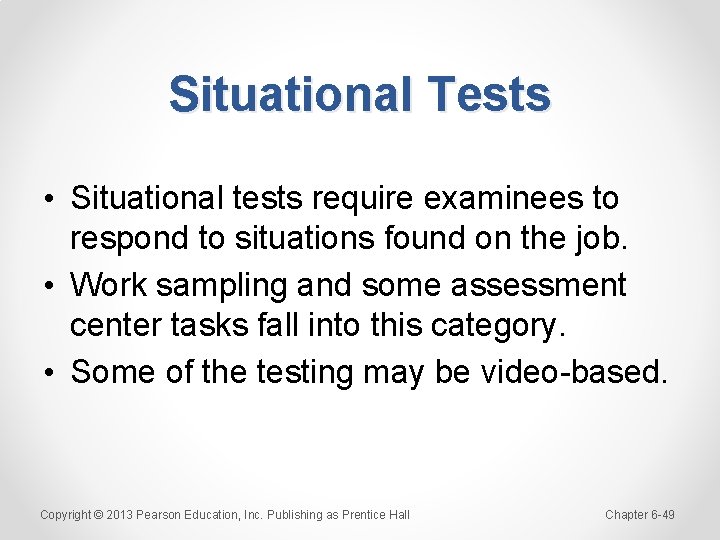 Situational Tests

• Situational tests require examinees to respond to situations found on the job.
• Work sampling and some assessment center tasks fall into this category.
• Some of the testing may be video-based.

Copyright © 2013 Pearson Education, Inc. Publishing as Prentice Hall

Chapter 6-49